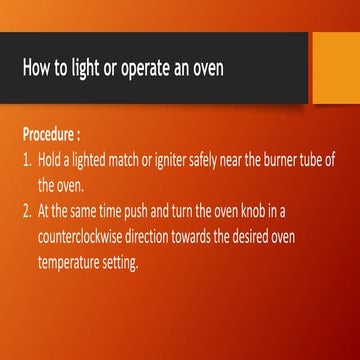 How to light or operate an oven

Procedure :

1. Hold a lighted match or igniter safely near the burner tube of the oven.
2. At the same time push and turn the oven knob in a counterclockwise direction towards the desired oven temperature setting.